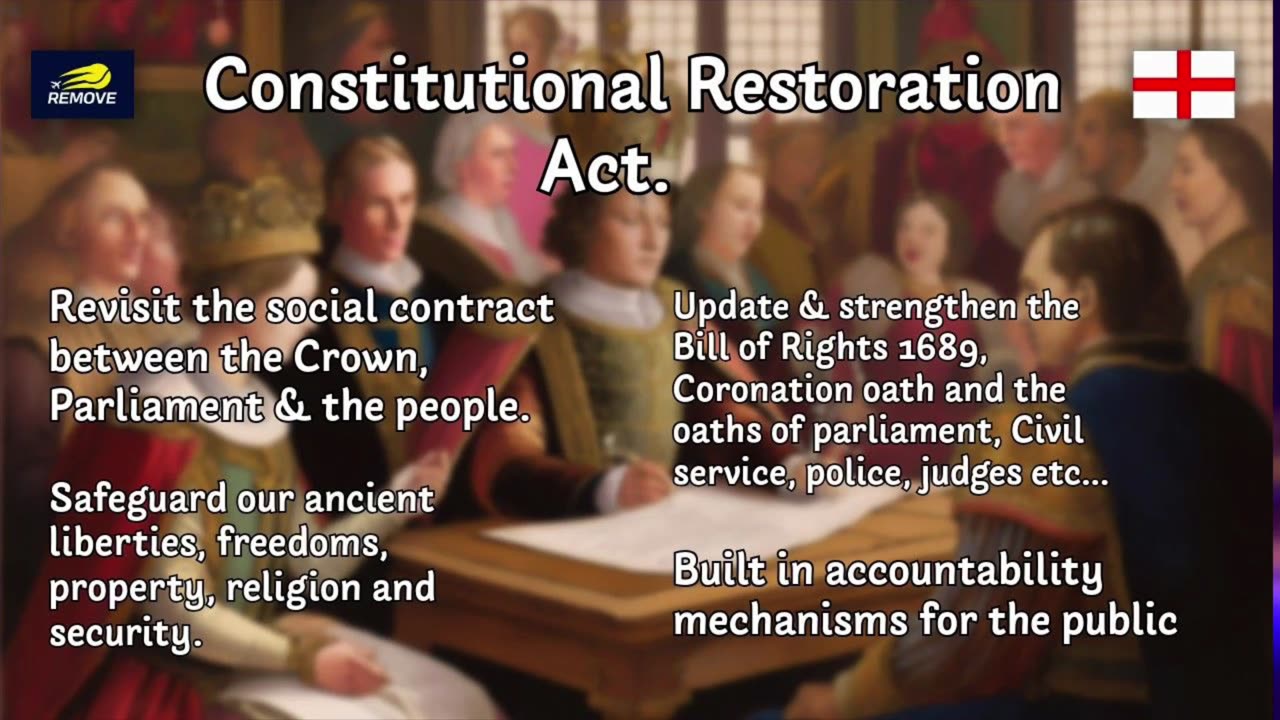 REMOVE

Constitutional Restoration Act.

Revisit the social contract between the Crown, Parliament & the people.

Safeguard our ancient liberties, freedoms, property, religion and security.

Update & strengthen the Bill of Rights 1689, Coronation oath and the oaths of parliament, Civil service, police, judges etc...

Built in accountability mechanisms for the public